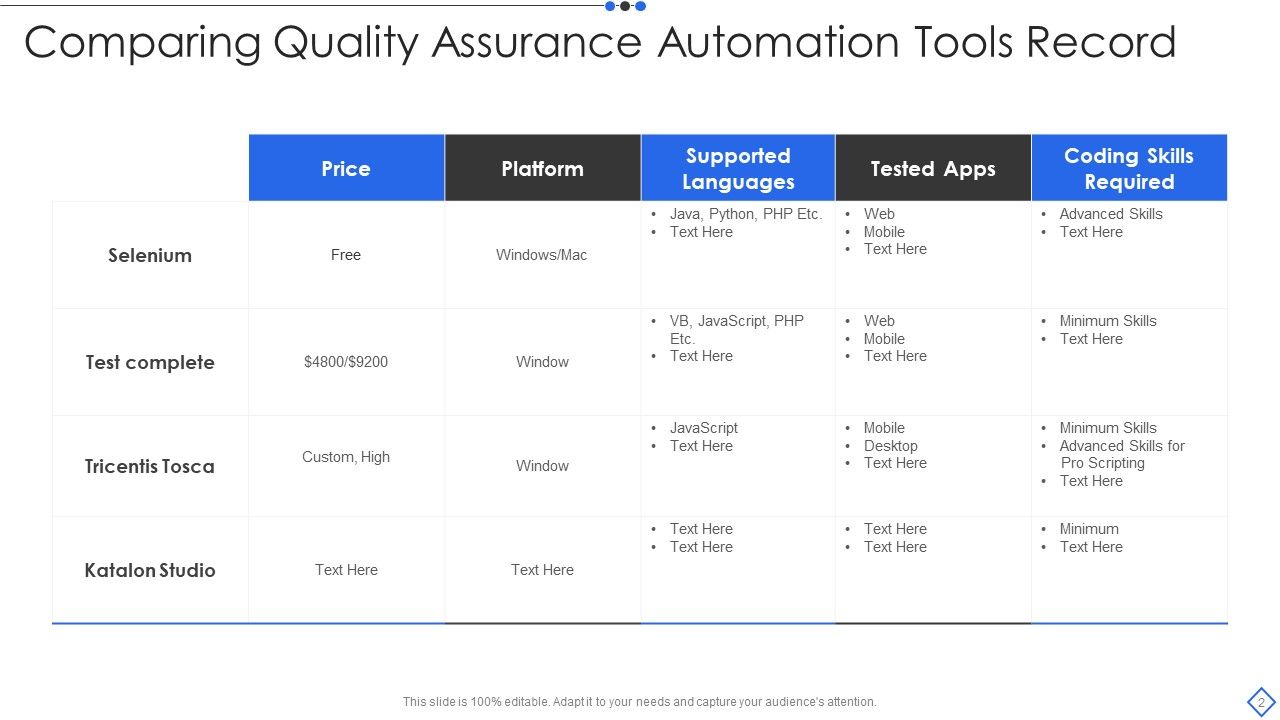 Comparing Quality Assurance Automation Tools Record

| | Price | Platform | Supported Languages | Tested Apps | Coding Skills Required |
|---|---|---|---|---|---|
| Selenium | Free | Windows/Mac | • Java, Python, PHP Etc. • Text Here | • Web • Mobile • Text Here | • Advanced Skills • Text Here |
| Test complete | \$4800/\$9200 | Window | • VB, JavaScript, PHP Etc. • Text Here | • Web • Mobile • Text Here | • Minimum Skills • Text Here |
| Tricentis Tosca | Custom, High | Window | • JavaScript • Text Here | • Mobile • Desktop • Text Here | • Minimum Skills • Advanced Skills for Pro Scripting • Text Here |
| Katalon Studio | Text Here | Text Here | • Text Here • Text Here | • Text Here • Text Here | • Minimum • Text Here |

This slide is 100% editable. Adapt it to your needs and capture your audience's attention.

2